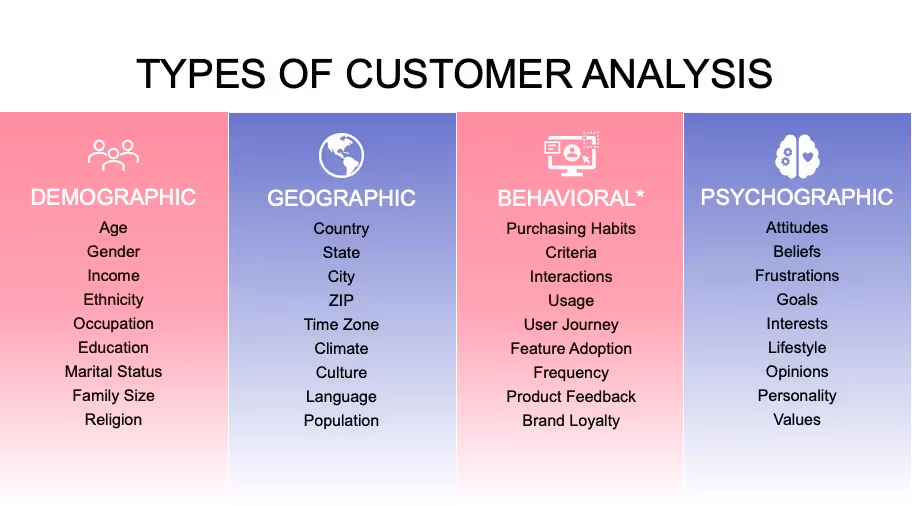 TYPES OF CUSTOMER ANALYSIS

DEMOGRAPHIC
Age
Gender
Income
Ethnicity
Occupation
Education
Marital Status
Family Size
Religion

GEOGRAPHIC
Country
State
City
ZIP
Time Zone
Climate
Culture
Language
Population

BEHAVIORAL*
Purchasing Habits
Criteria
Interactions
Usage
User Journey
Feature Adoption
Frequency
Product Feedback
Brand Loyalty

PSYCHOGRAPHIC
Attitudes
Beliefs
Frustrations
Goals
Interests
Lifestyle
Opinions
Personality
Values